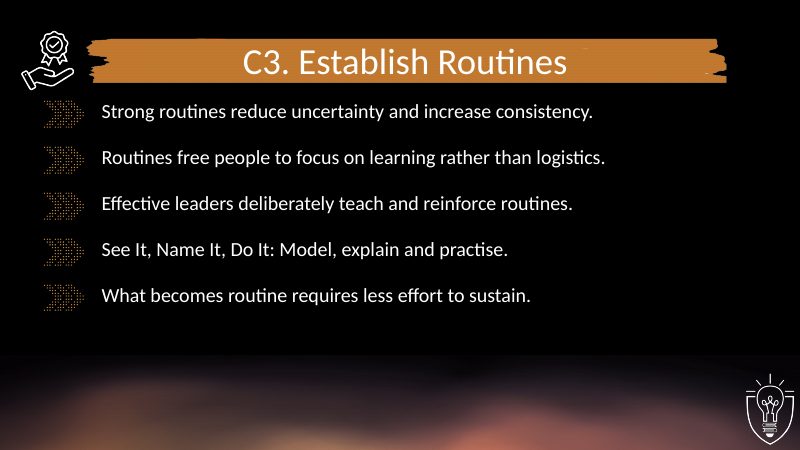 C3. Establish Routines

Strong routines reduce uncertainty and increase consistency.

Routines free people to focus on learning rather than logistics.

Effective leaders deliberately teach and reinforce routines.

See It, Name It, Do It: Model, explain and practise.

What becomes routine requires less effort to sustain.